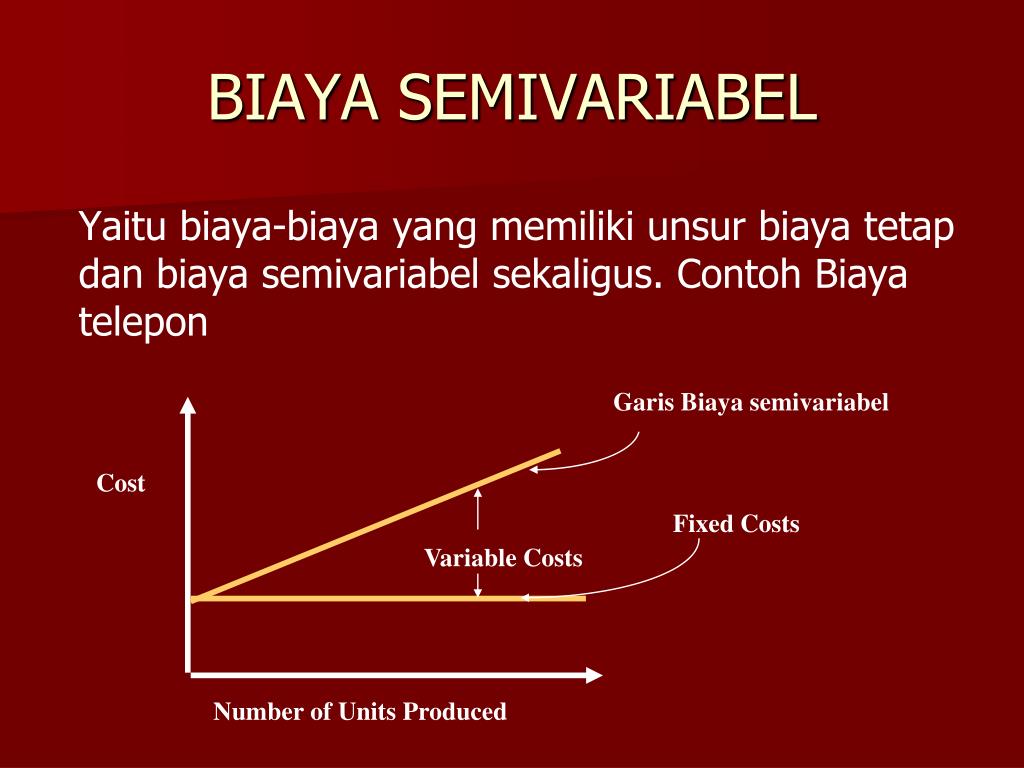 BIAYA SEMIVARIABEL

Yaitu biaya-biaya yang memiliki unsur biaya tetap dan biaya semivariabel sekaligus. Contoh Biaya telepon

Garis Biaya semivariabel

Cost

Fixed Costs

Variable Costs

Number of Units Produced